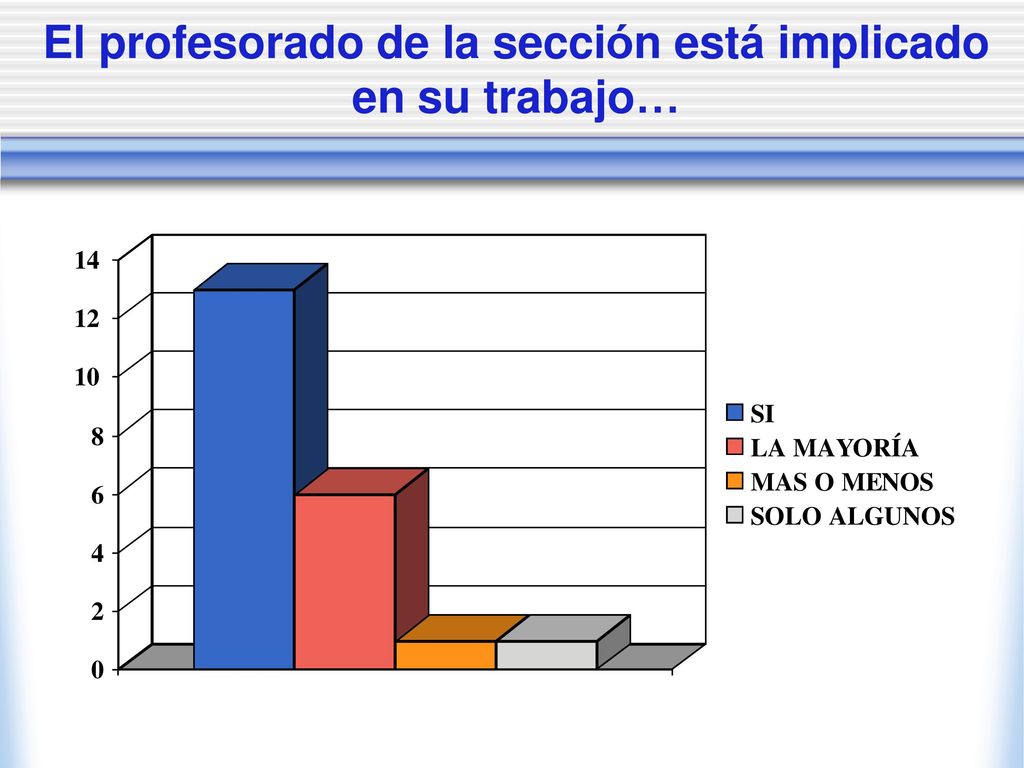 El profesorado de la sección está implicado en su trabajo…

14
12
10
8
6
4
2
0

SI
LA MAYORÍA
MAS O MENOS
SOLO ALGUNOS